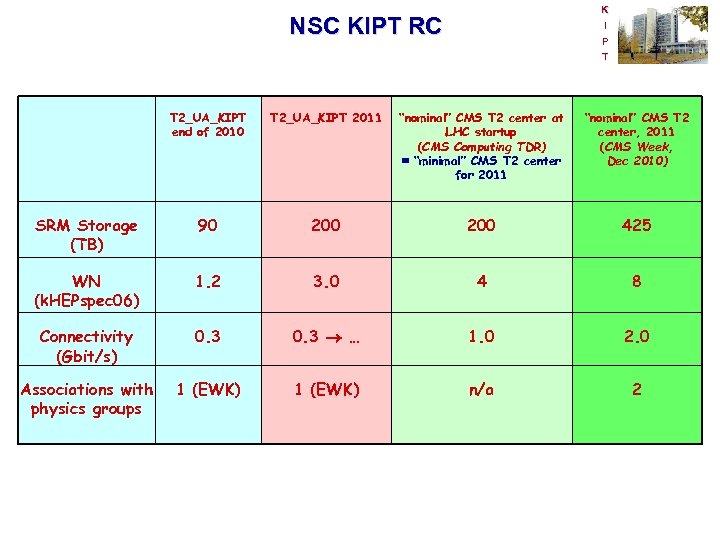 NSC KIPT RC

K
I
P
T

| | T2_UA_KIPT end of 2010 | T2_UA_KIPT 2011 | "nominal" CMS T2 center at LHC startup (CMS Computing TDR) = "minimal" CMS T2 center for 2011 | "nominal" CMS T2 center, 2011 (CMS Week, Dec 2010) |
|---|---|---|---|---|
| SRM Storage (TB) | 90 | 200 | 200 | 425 |
| WN (kHEPspec06) | 1.2 | 3.0 | 4 | 8 |
| Connectivity (Gbit/s) | 0.3 | 0.3 → … | 1.0 | 2.0 |
| Associations with physics groups | 1 (EWK) | 1 (EWK) | n/a | 2 |